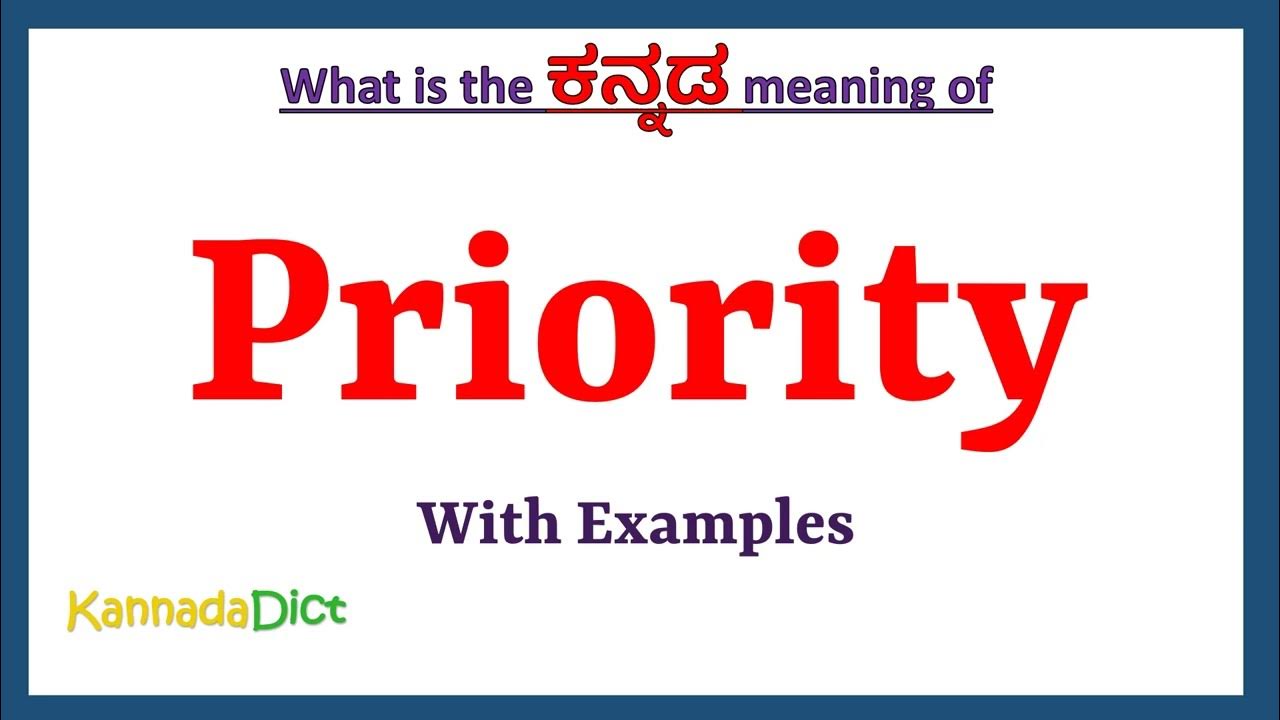 What is the ಕನ್ನಡ meaning of

Priority

With Examples

KannadaDict